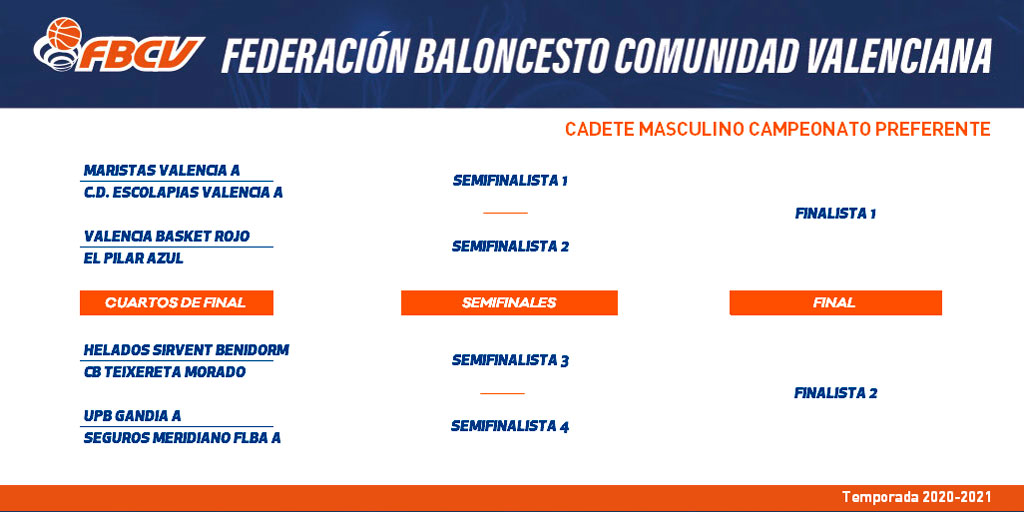 FBCV FEDERACIÓN BALONCESTO COMUNIDAD VALENCIANA

CADETE MASCULINO CAMPEONATO PREFERENTE

MARISTAS VALENCIA A
C.D. ESCOLAPIAS VALENCIA A

VALENCIA BASKET ROJO
EL PILAR AZUL

CUARTOS DE FINAL

HELADOS SIRVENT BENIDORM
CB TEIXERETA MORADO

UPB GANDIA A
SEGUROS MERIDIANO FLBA A

SEMIFINALISTA 1
SEMIFINALISTA 2

SEMIFINALES

SEMIFINALISTA 3
SEMIFINALISTA 4

FINALISTA 1

FINAL

FINALISTA 2

Temporada 2020-2021